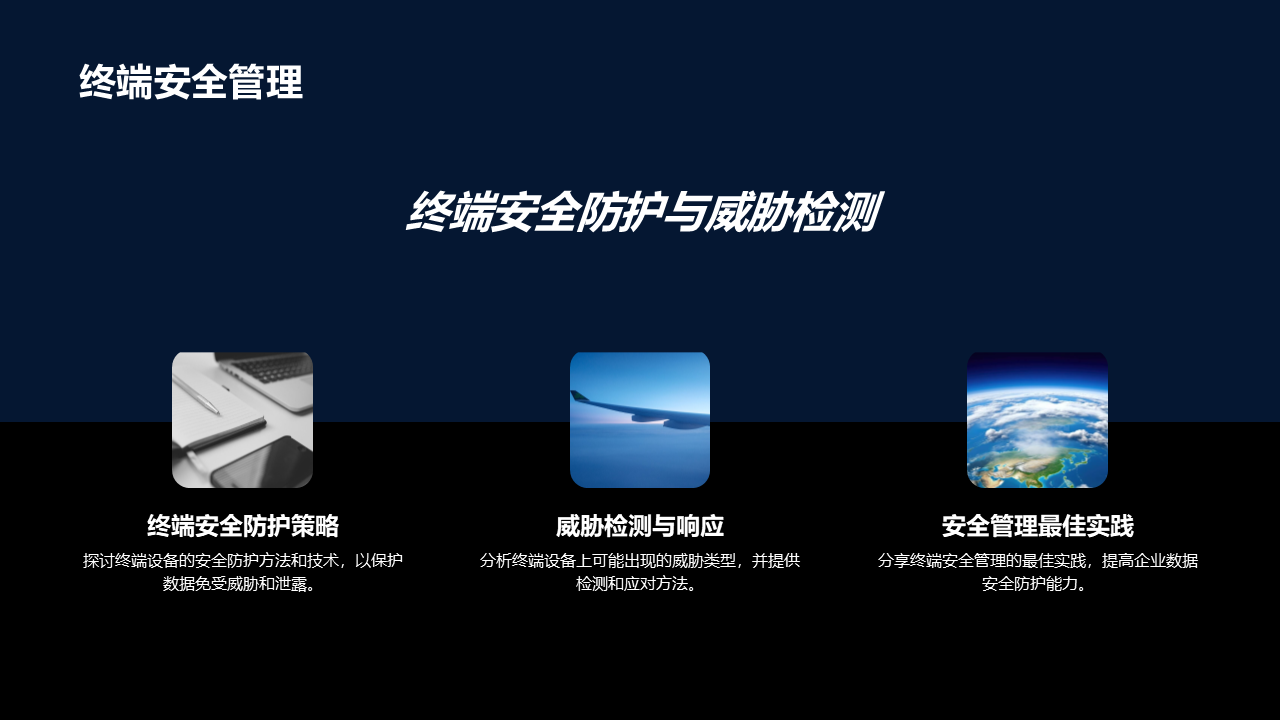 终端安全管理

终端安全防护与威胁检测

终端安全防护策略

探讨终端设备的安全防护方法和技术，以保护数据免受威胁和泄露。

威胁检测与响应

分析终端设备上可能出现的威胁类型，并提供检测和应对方法。

安全管理最佳实践

分享终端安全管理的最佳实践，提高企业数据安全防护能力。